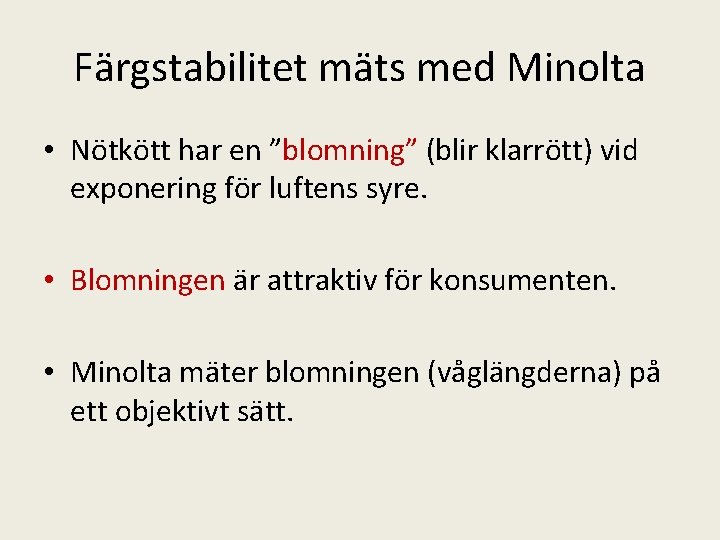 Färgstabilitet mäts med Minolta

• Nötkött har en ”blomning” (blir klarrött) vid exponering för luftens syre.

• Blomningen är attraktiv för konsumenten.

• Minolta mäter blomningen (våglängderna) på ett objektivt sätt.